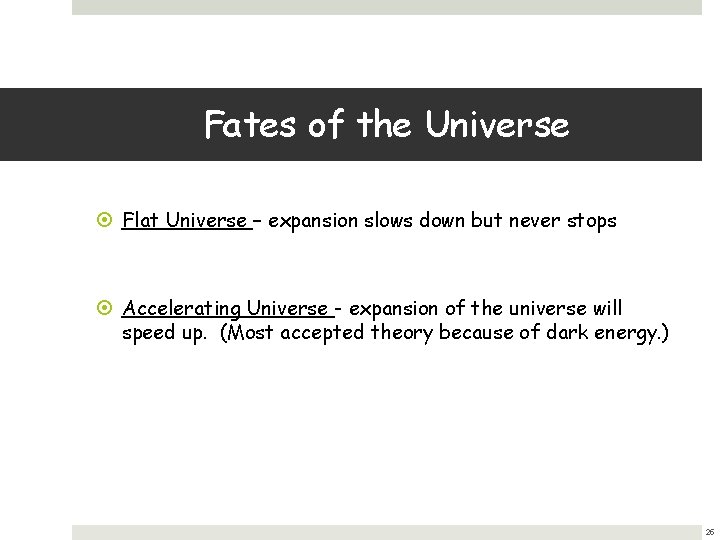 Fates of the Universe

Flat Universe – expansion slows down but never stops

Accelerating Universe - expansion of the universe will speed up. (Most accepted theory because of dark energy.)

26